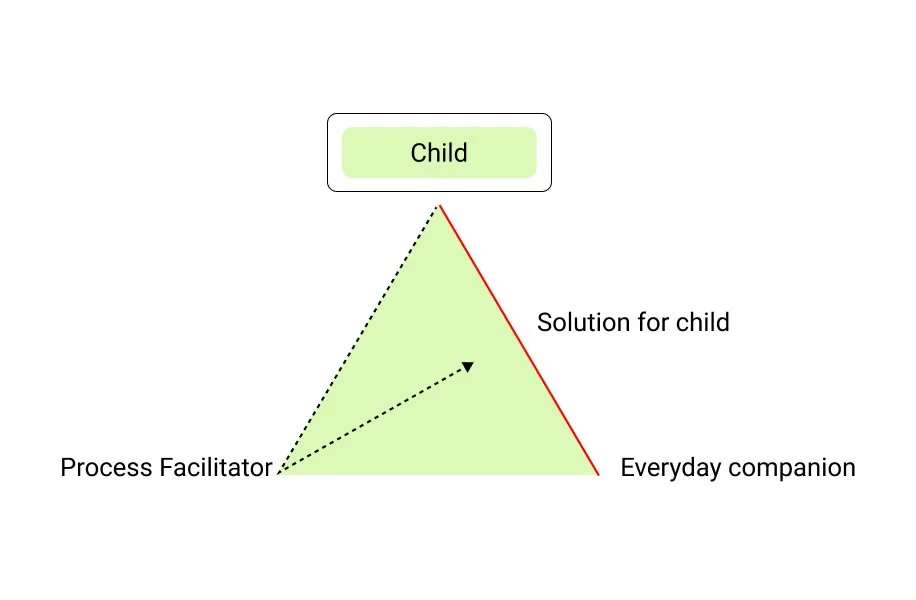 Child

Solution for child

Process Facilitator

Everyday companion